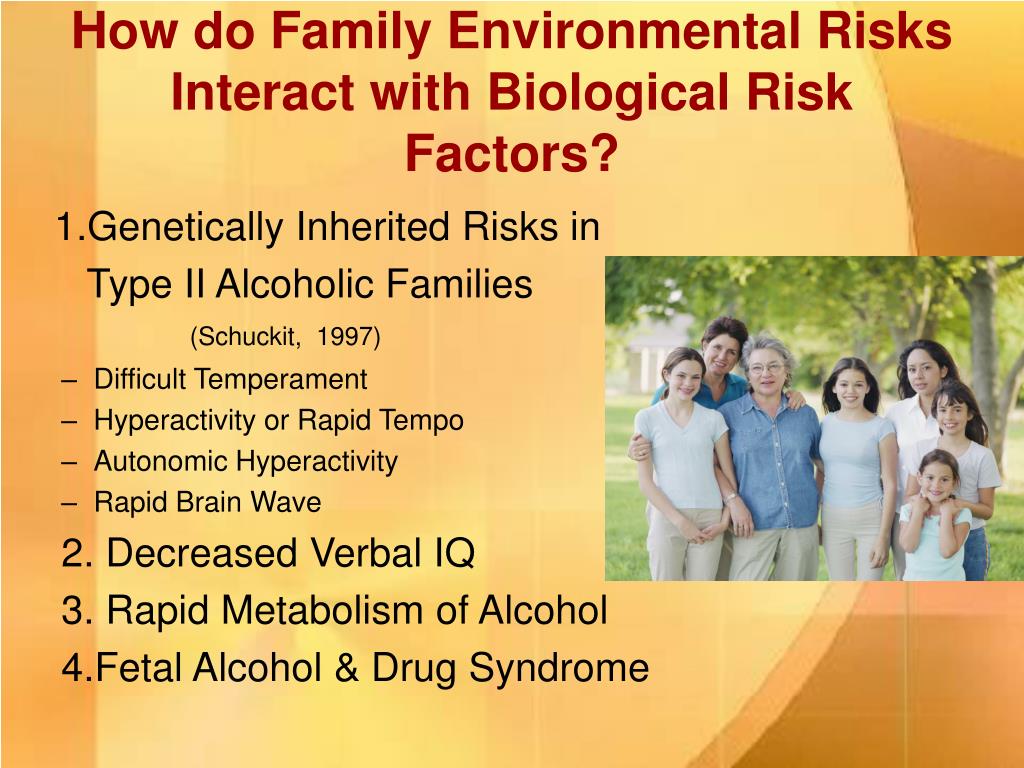 How do Family Environmental Risks Interact with Biological Risk Factors?

1.Genetically Inherited Risks in Type II Alcoholic Families

(Schuckit, 1997)

– Difficult Temperament
– Hyperactivity or Rapid Tempo
– Autonomic Hyperactivity
– Rapid Brain Wave

2. Decreased Verbal IQ

3. Rapid Metabolism of Alcohol

4.Fetal Alcohol & Drug Syndrome